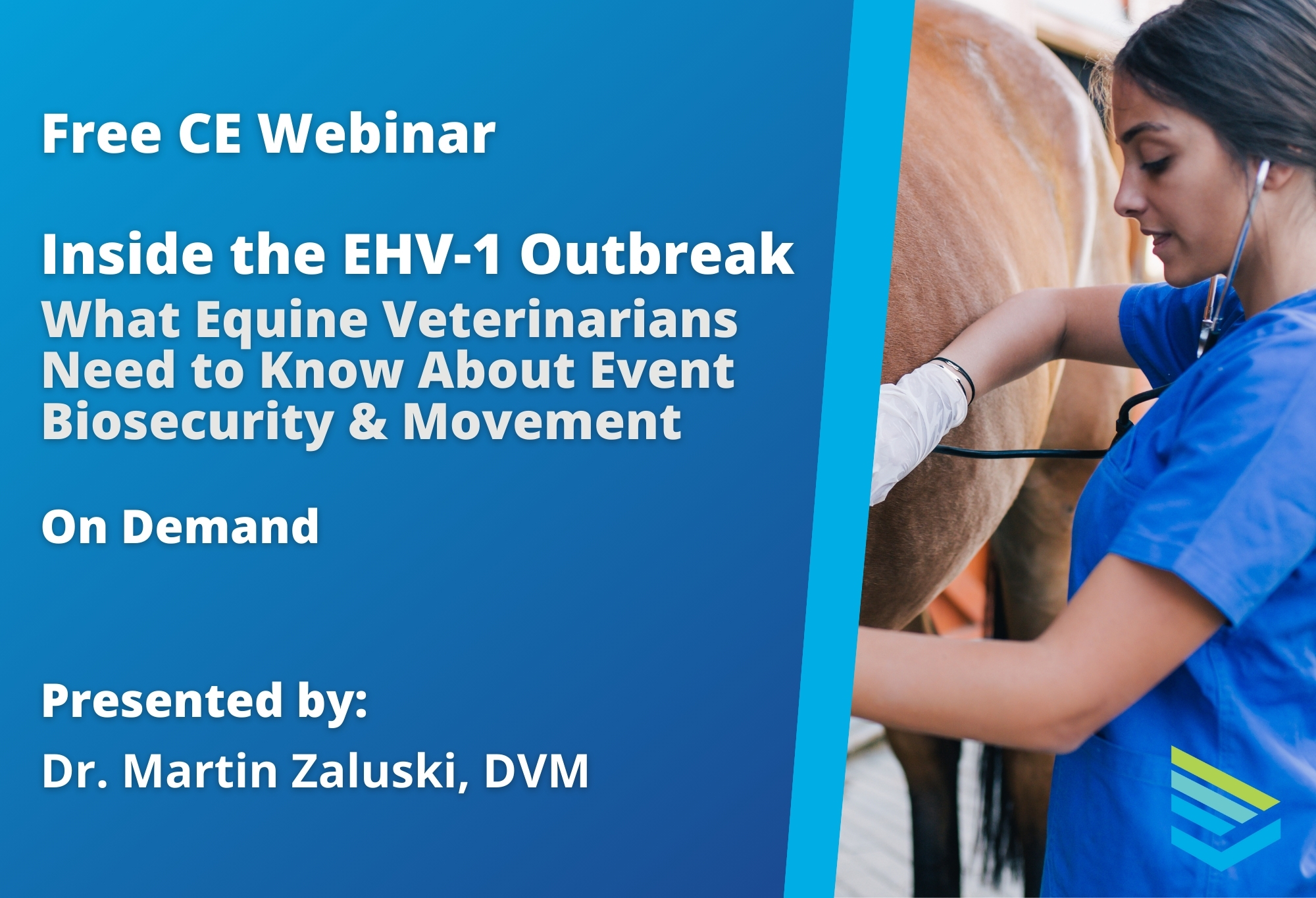 Free CE Webinar

Inside the EHV-1 Outbreak
What Equine Veterinarians Need to Know About Event Biosecurity & Movement

On Demand

Presented by:
Dr. Martin Zaluski, DVM